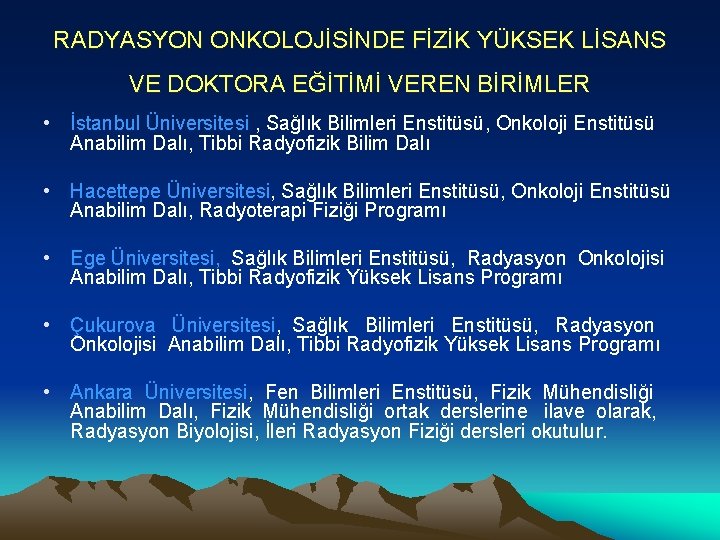 RADYASYON ONKOLOJİSİNDE FİZİK YÜKSEK LİSANS VE DOKTORA EĞİTİMİ VEREN BİRİMLER

• İstanbul Üniversitesi , Sağlık Bilimleri Enstitüsü, Onkoloji Enstitüsü Anabilim Dalı, Tibbi Radyofizik Bilim Dalı

• Hacettepe Üniversitesi, Sağlık Bilimleri Enstitüsü, Onkoloji Enstitüsü Anabilim Dalı, Radyoterapi Fiziği Programı

• Ege Üniversitesi, Sağlık Bilimleri Enstitüsü, Radyasyon Onkolojisi Anabilim Dalı, Tibbi Radyofizik Yüksek Lisans Programı

• Çukurova Üniversitesi, Sağlık Bilimleri Enstitüsü, Radyasyon Onkolojisi Anabilim Dalı, Tibbi Radyofizik Yüksek Lisans Programı

• Ankara Üniversitesi, Fen Bilimleri Enstitüsü, Fizik Mühendisliği Anabilim Dalı, Fizik Mühendisliği ortak derslerine ilave olarak, Radyasyon Biyolojisi, İleri Radyasyon Fiziği dersleri okutulur.